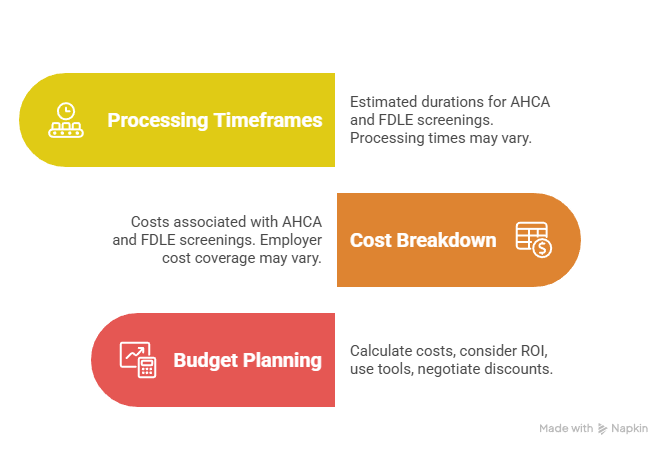 Processing Timeframes

Estimated durations for AHCA and FDLE screenings. Processing times may vary.

Costs associated with AHCA and FDLE screenings. Employer cost coverage may vary.

Cost Breakdown

Budget Planning

Calculate costs, consider ROI, use tools, negotiate discounts.

Made with Napkin